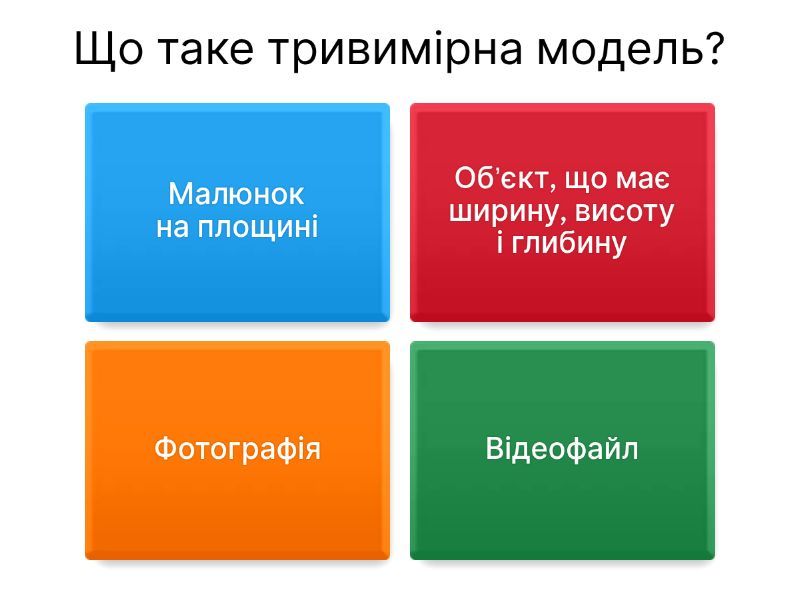 Що таке тривимірна модель?

Малюнок на площині

Об’єкт, що має ширину, висоту і глибину

Фотографія

Відеофайл